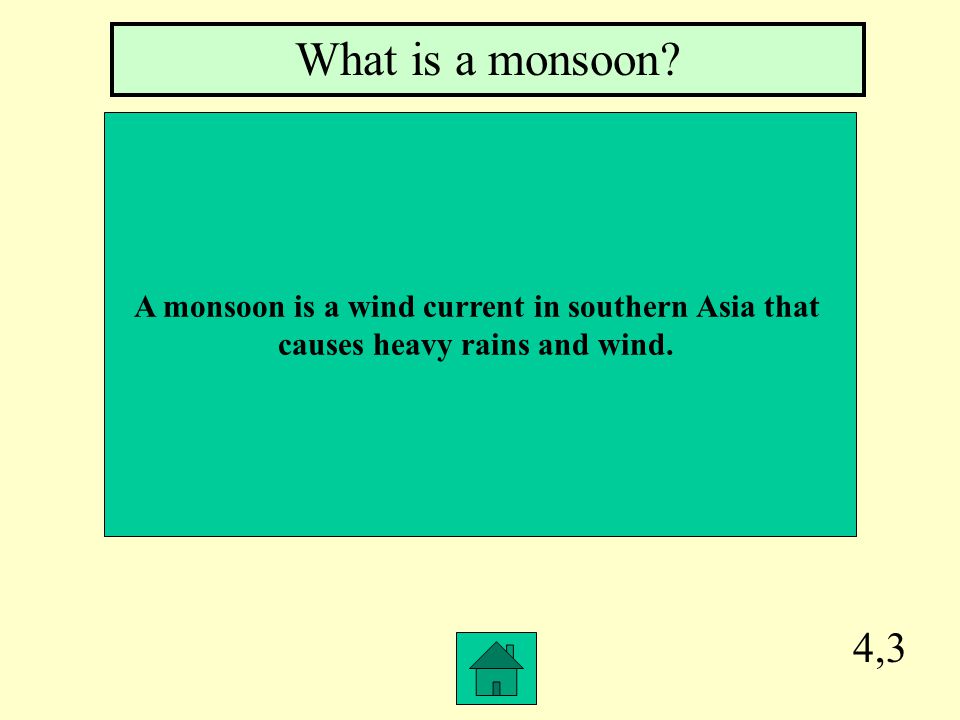 What is a monsoon?

A monsoon is a wind current in southern Asia that causes heavy rains and wind.

4,3